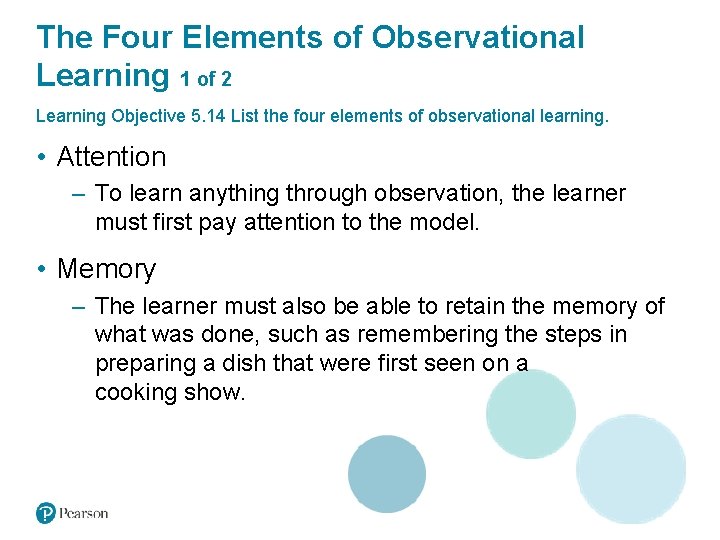 The Four Elements of Observational Learning 1 of 2

Learning Objective 5.14 List the four elements of observational learning.

• Attention
– To learn anything through observation, the learner must first pay attention to the model.

• Memory
– The learner must also be able to retain the memory of what was done, such as remembering the steps in preparing a dish that were first seen on a cooking show.

Pearson